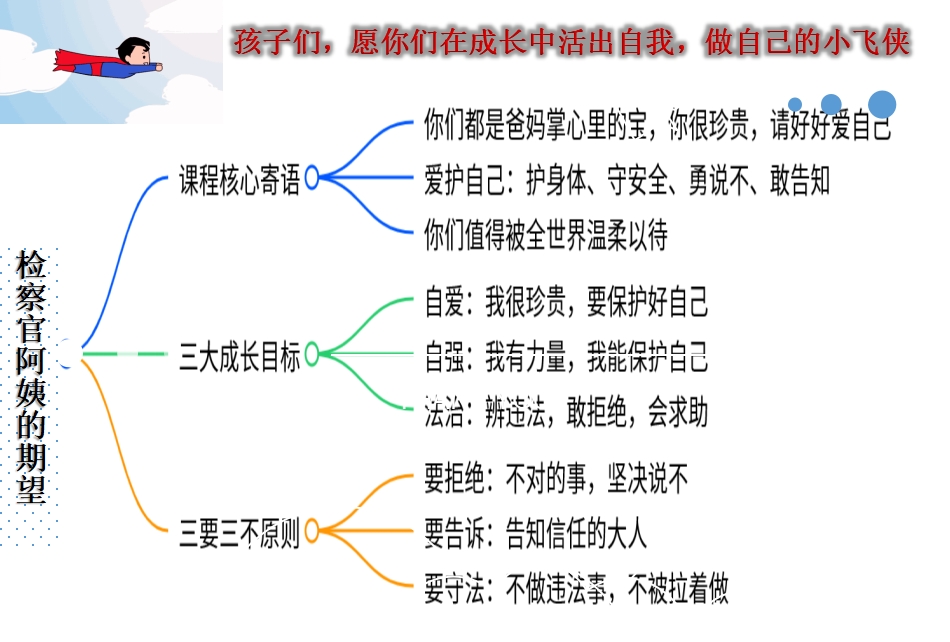 孩子们，愿你们在成长中活出自我，做自己的小飞侠

检察官阿姨的期望

课程核心寄语

你们都是爸妈掌心里的宝，你很珍贵，请好好爱自己

爱护自己：护身体、守安全、勇说不、敢告知

你们值得被全世界温柔以待

三大成长目标

自爱：我很珍贵，要保护好自己

自强：我有力量，我能保护自己

法治：辨违法，敢拒绝，会求助

三要三不原则

要拒绝：不对的事，坚决说不

要告诉：告知信任的大人

要守法：不做违法事，不被拉着做